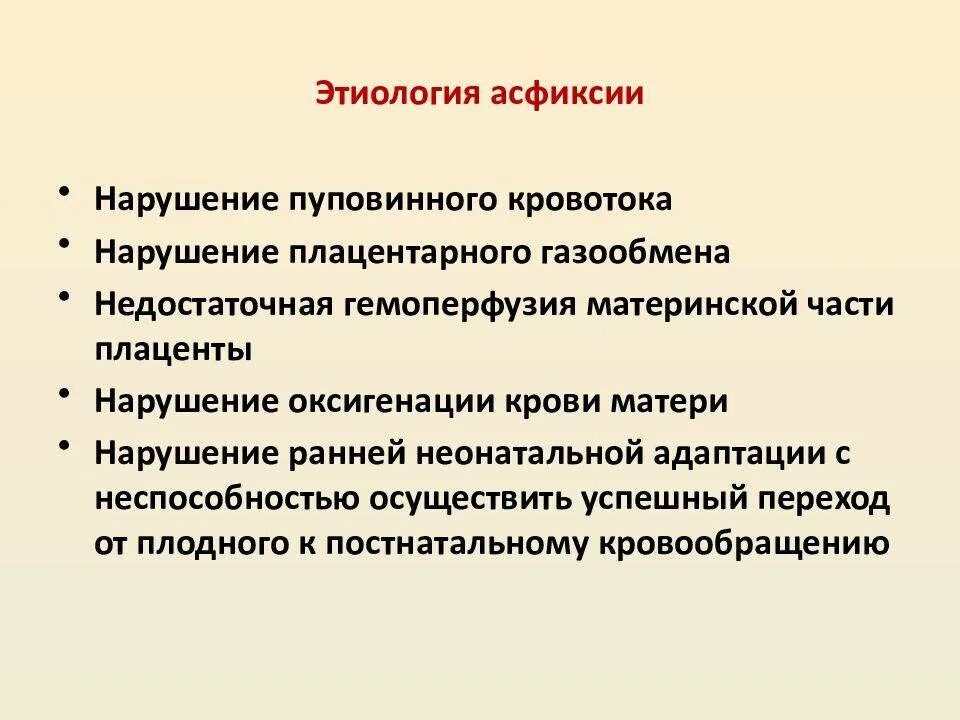 Этиология асфиксии

• Нарушение пуповинного кровотока
• Нарушение плацентарного газообмена
• Недостаточная гемоперфузия материнской части плаценты
• Нарушение оксигенации крови матери
• Нарушение ранней неонатальной адаптации с неспособностью осуществить успешный переход от плодного к постнатальному кровообращению